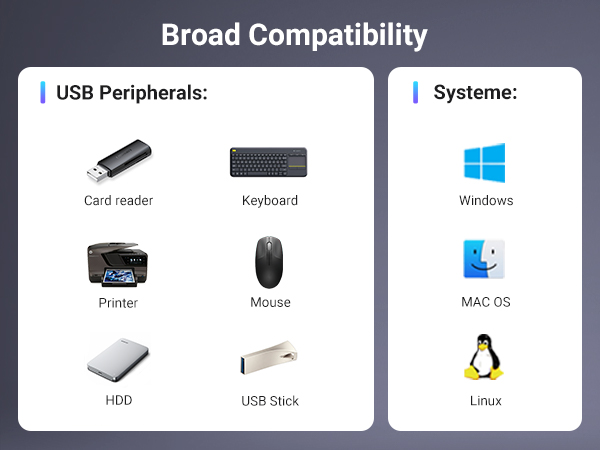 Broad Compatibility

USB Peripherals:

Card reader

Keyboard

Printer

Mouse

HDD

USB Stick

Systeme:

Windows

MAC OS

Linux